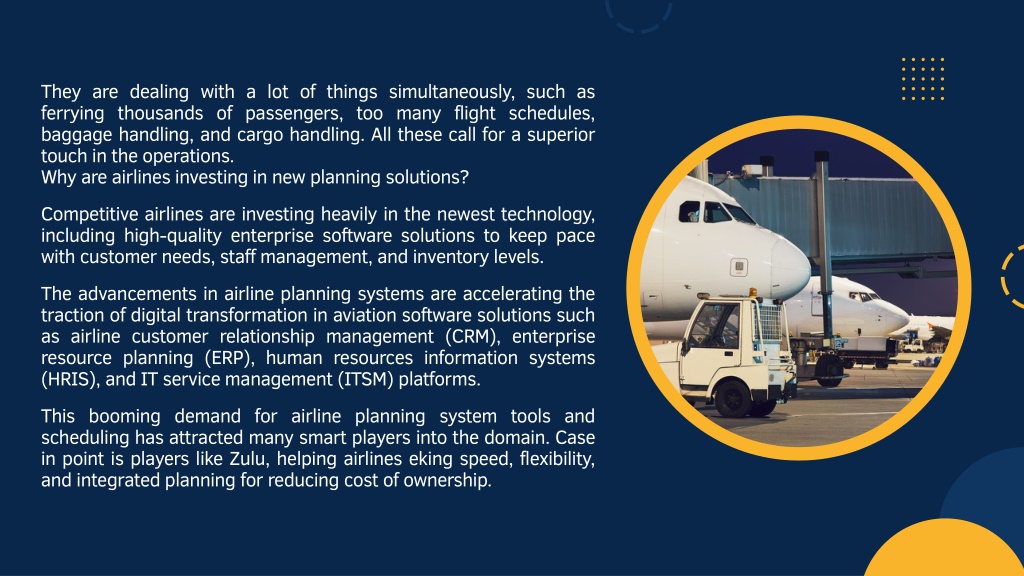 They are dealing with a lot of things simultaneously, such as ferrying thousands of passengers, too many flight schedules, baggage handling, and cargo handling. All these call for a superior touch in the operations.
Why are airlines investing in new planning solutions?

Competitive airlines are investing heavily in the newest technology, including high-quality enterprise software solutions to keep pace with customer needs, staff management, and inventory levels.

The advancements in airline planning systems are accelerating the traction of digital transformation in aviation software solutions such as airline customer relationship management (CRM), enterprise resource planning (ERP), human resources information systems (HRIS), and IT service management (ITSM) platforms.

This booming demand for airline planning system tools and scheduling has attracted many smart players into the domain. Case in point is players like Zulu, helping airlines eking speed, flexibility, and integrated planning for reducing cost of ownership.